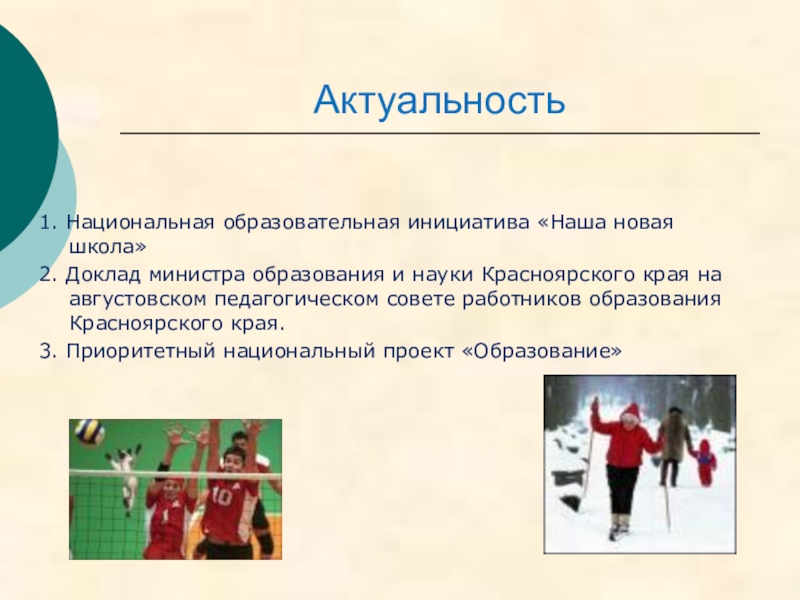 Актуальность

1. Национальная образовательная инициатива «Наша новая школа»

2. Доклад министра образования и науки Красноярского края на августовском педагогическом совете работников образования Красноярского края.

3. Приоритетный национальный проект «Образование»

10